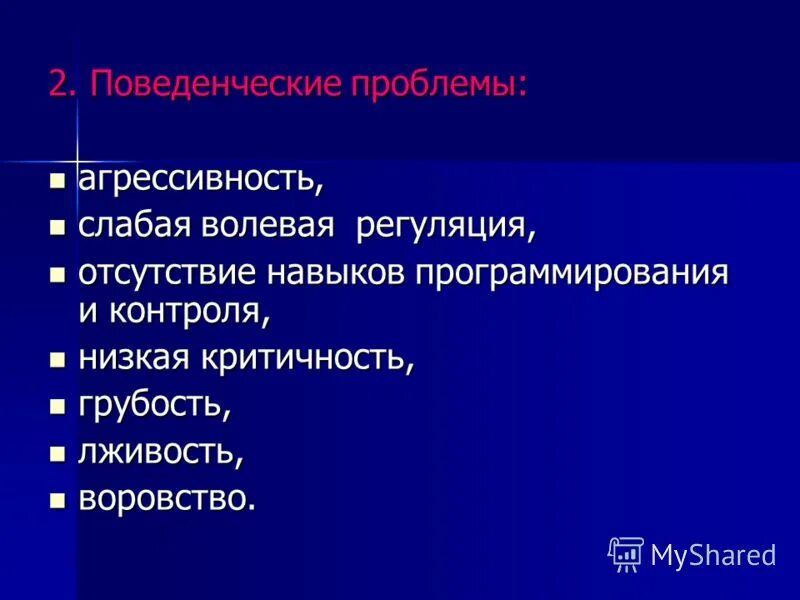 2. Поведенческие проблемы:

- агрессивность,
- слабая волевая регуляция,
- отсутствие навыков программирования и контроля,
- низкая критичность,
- грубость,
- лживость,
- воровство.

MyShared